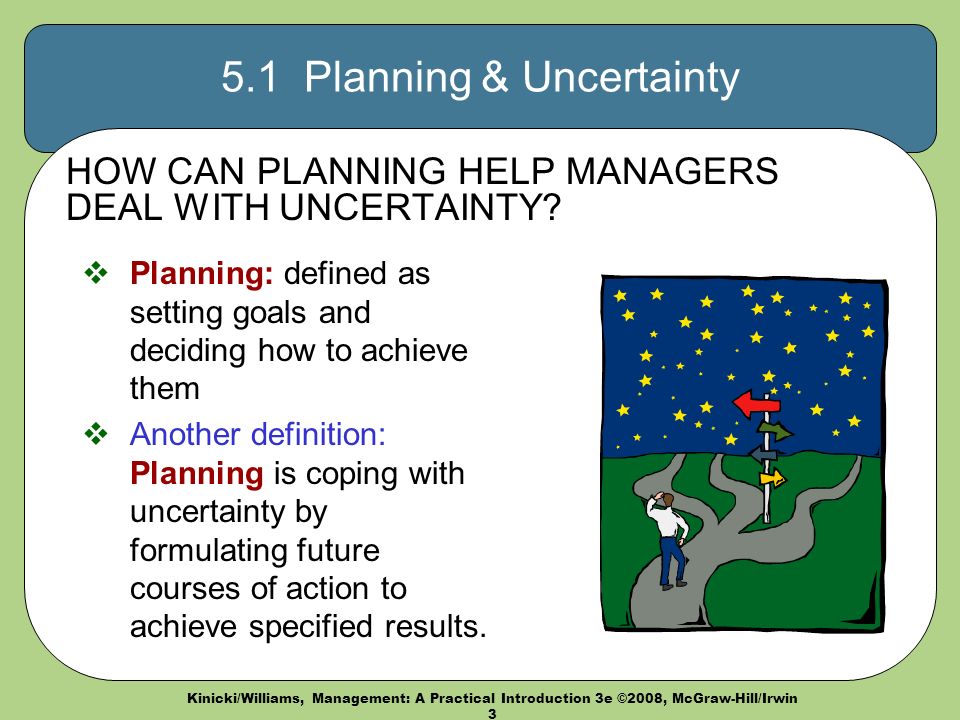 5.1 Planning & Uncertainty

HOW CAN PLANNING HELP MANAGERS DEAL WITH UNCERTAINTY?

❖ Planning: defined as setting goals and deciding how to achieve them

❖ Another definition: Planning is coping with uncertainty by formulating future courses of action to achieve specified results.

Kinicki/Williams, Management: A Practical Introduction 3e ©2008, McGraw-Hill/Irwin
3